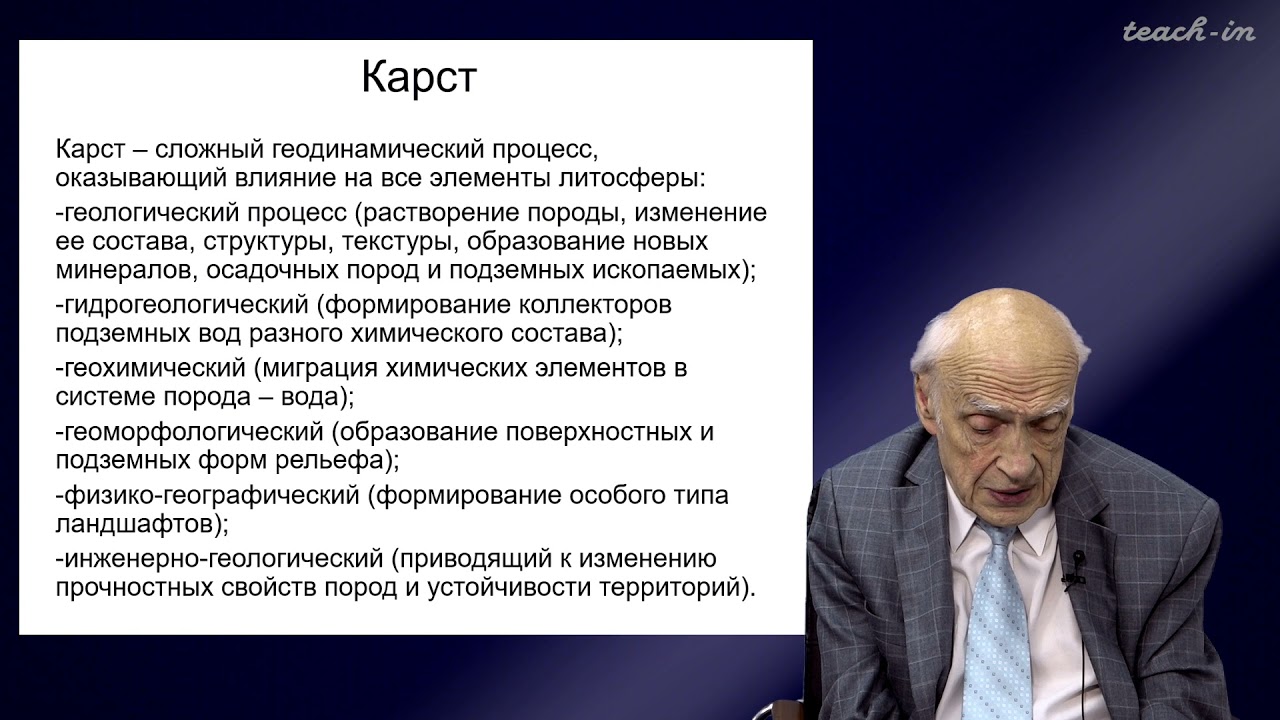 teach-in

Карст

Карст – сложный геодинамический процесс, оказывающий влияние на все элементы литосферы:

-геологический процесс (растворение породы, изменение ее состава, структуры, текстуры, образование новых минералов, осадочных пород и подземных ископаемых);

-гидрогеологический (формирование коллекторов подземных вод разного химического состава);

-геохимический (миграция химических элементов в системе порода – вода);

-геоморфологический (образование поверхностных и подземных форм рельефа);

-физико-географический (формирование особого типа ландшафтов);

-инженерно-геологический (приводящий к изменению прочностных свойств пород и устойчивости территорий).